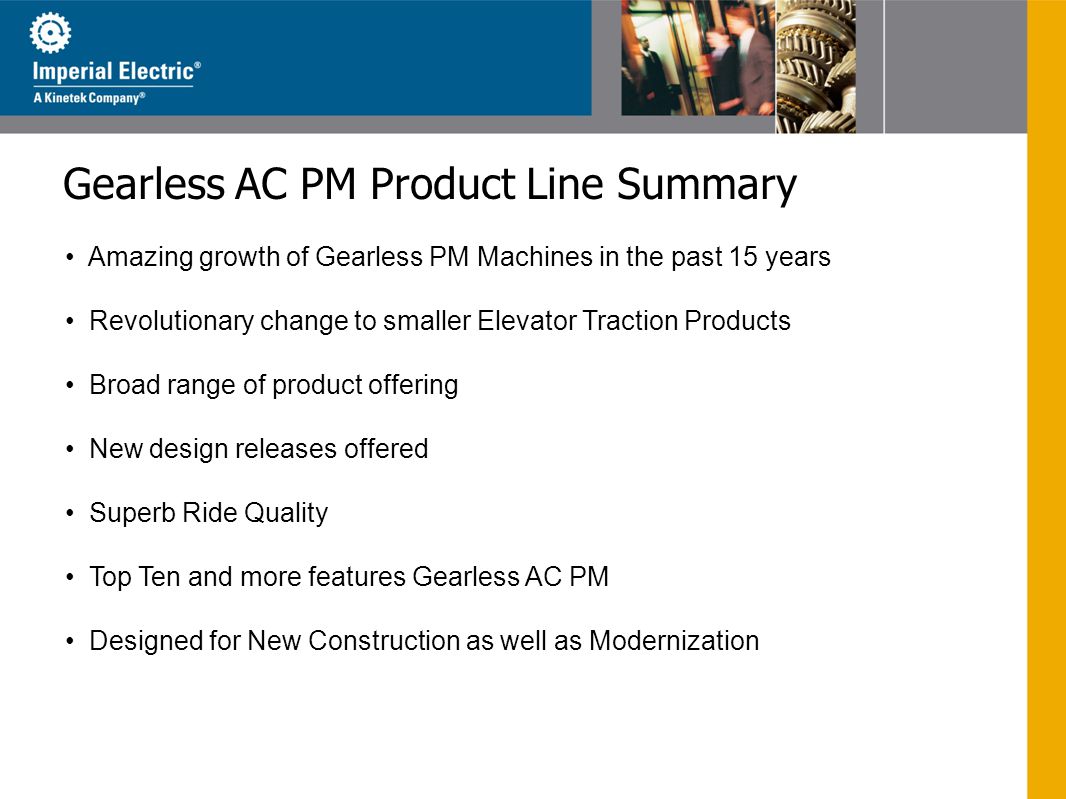 Imperial Electric®
A Kinetek Company®

Gearless AC PM Product Line Summary

• Amazing growth of Gearless PM Machines in the past 15 years

• Revolutionary change to smaller Elevator Traction Products

• Broad range of product offering

• New design releases offered

• Superb Ride Quality

• Top Ten and more features Gearless AC PM

• Designed for New Construction as well as Modernization